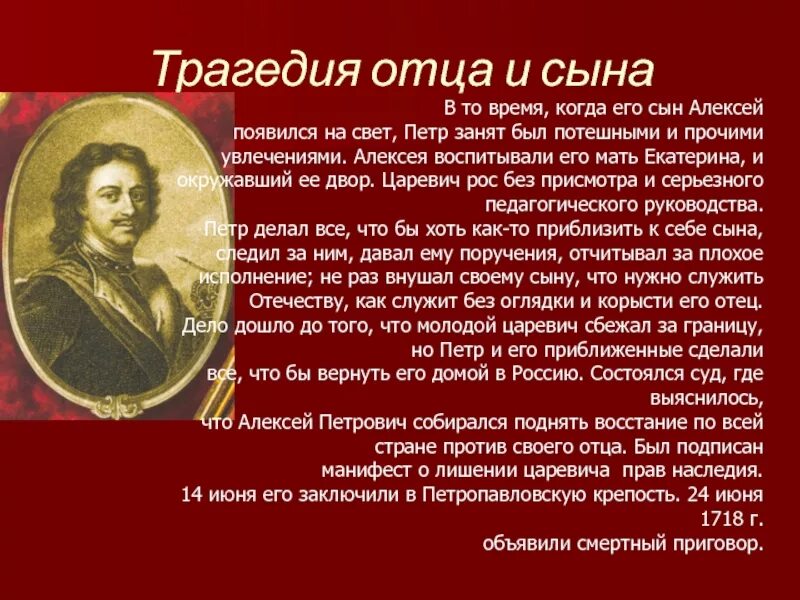 Трагедия отца и сына

В то время, когда его сын Алексей появился на свет, Петр занят был потешными и прочими увлечениями. Алексея воспитывали его мать Екатерина, и окружавший ее двор. Царевич рос без присмотра и серьезного педагогического руководства.
Петр делал все, что бы хоть как-то приблизить к себе сына, следил за ним, давал ему поручения, отчитывал за плохое исполнение; не раз внушал своему сыну, что нужно служить Отечеству, как служит без оглядки и корысти его отец.
Дело дошло до того, что молодой царевич сбежал за границу, но Петр и его приближенные сделали все, что бы вернуть его домой в Россию. Состоялся суд, где выяснилось, что Алексей Петрович собирался поднять восстание по всей стране против своего отца. Был подписан манифест о лишении царевича прав наследия.
14 июня его заключили в Петропавловскую крепость. 24 июня 1718 г. объявили смертный приговор.